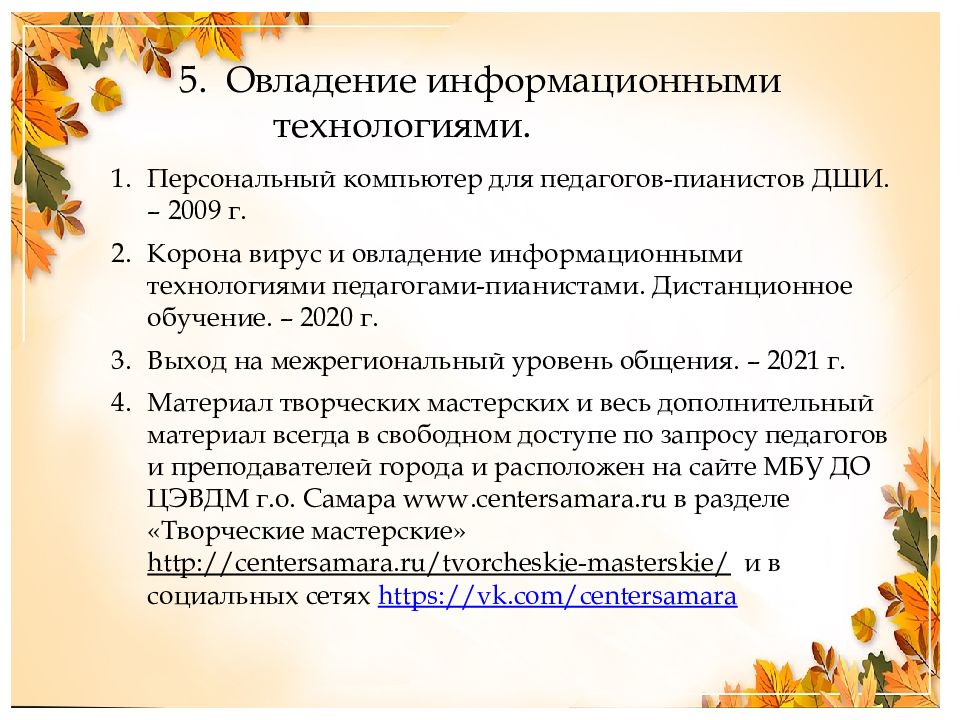 5. Овладение информационными технологиями.

1. Персональный компьютер для педагогов-пианистов ДШИ. – 2009 г.
2. Корона вирус и овладение информационными технологиями педагогами-пианистами. Дистанционное обучение. – 2020 г.
3. Выход на межрегиональный уровень общения. – 2021 г.
4. Материал творческих мастерских и весь дополнительный материал всегда в свободном доступе по запросу педагогов и преподавателей города и расположен на сайте МБУ ДО ЦЭВДМ г.о. Самара www.centersamara.ru в разделе «Творческие мастерские» http://centersamara.ru/tvorcheskie-masterskie/ и в социальных сетях https://vk.com/centersamara